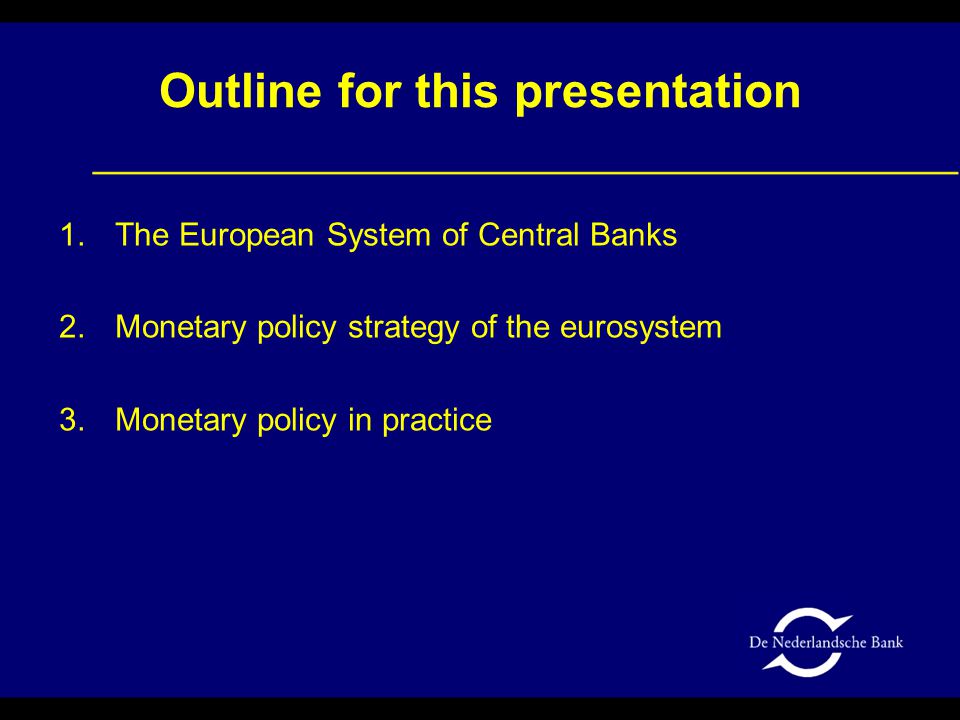 Outline for this presentation

1. The European System of Central Banks

2. Monetary policy strategy of the eurosystem

3. Monetary policy in practice

De Nederlandsche Bank